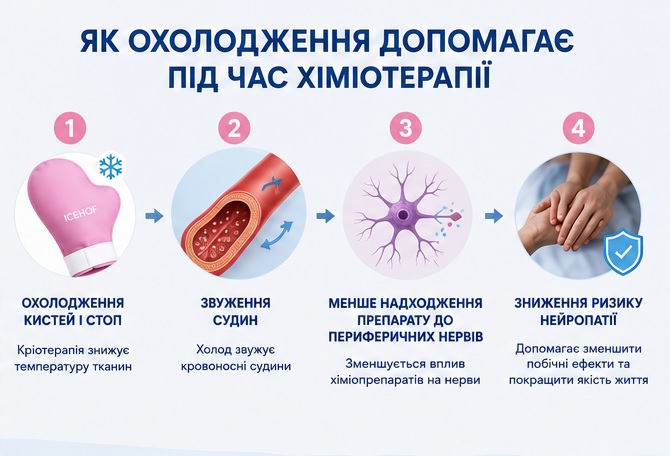 ЯК ОХОЛОДЖЕННЯ ДОПОМАГАЄ ПІД ЧАС ХІМІОТЕРАПІЇ

1

ICEHOF

ОХОЛОДЖЕННЯ КИСТЕЙ І СТОП

Кріотерапія знижує температуру тканин

2

ЗВУЖЕННЯ СУДИН

Холод звужує кровоносні судини

3

МЕНШЕ НАДХОДЖЕННЯ ПРЕПАРАТУ ДО ПЕРИФЕРИЧНИХ НЕРВІВ

Зменшується вплив хіміопрепаратів на нерви

4

ЗНИЖЕННЯ РИЗИКУ НЕЙРОПАТІЇ

Допомагає зменшити побічні ефекти та покращити якість життя